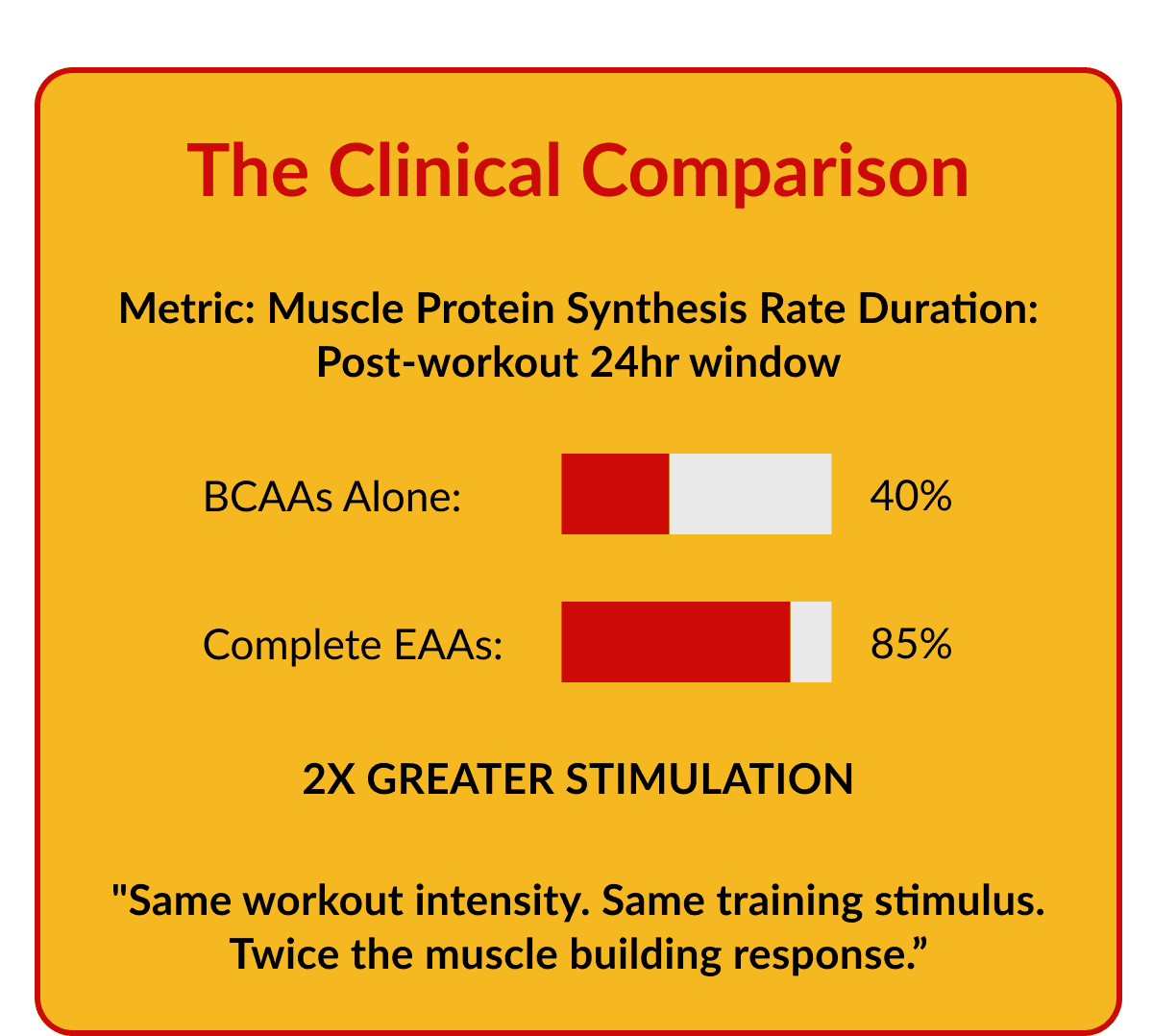 The Clinical Comparison

Metric: Muscle Protein Synthesis Rate Duration: Post-workout 24hr window

BCAAs Alone: 40%

Complete EAAs: 85%

2X GREATER STIMULATION

"Same workout intensity. Same training stimulus. Twice the muscle building response.”